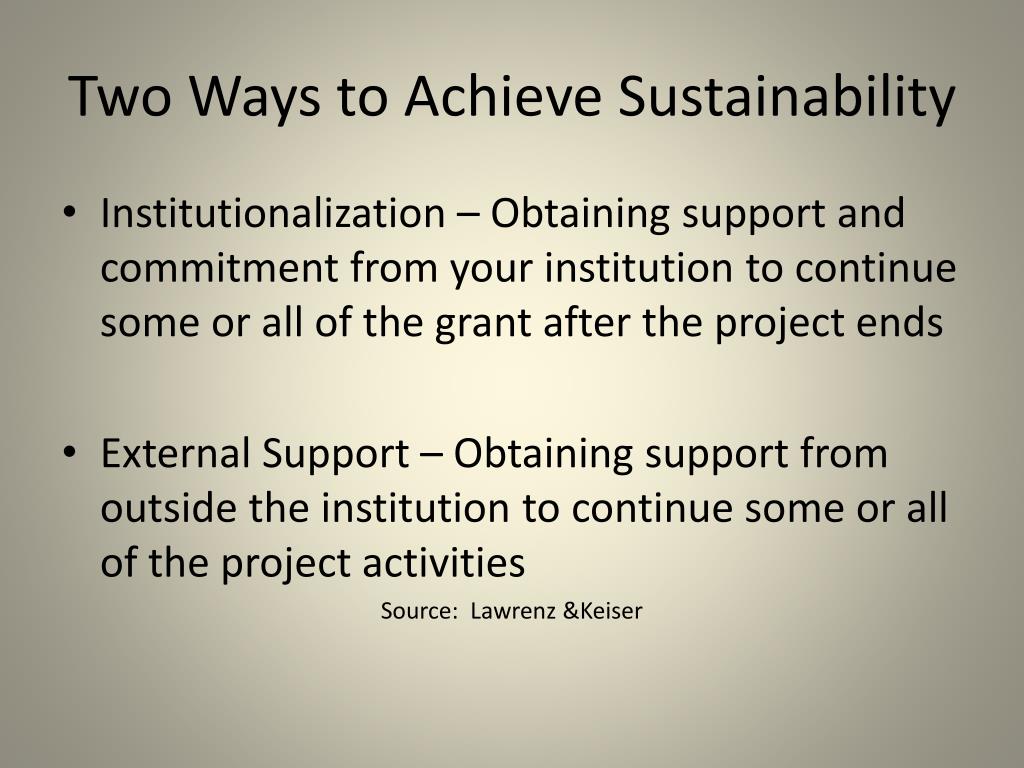 Two Ways to Achieve Sustainability

• Institutionalization – Obtaining support and commitment from your institution to continue some or all of the grant after the project ends

• External Support – Obtaining support from outside the institution to continue some or all of the project activities

Source: Lawrenz &Keiser